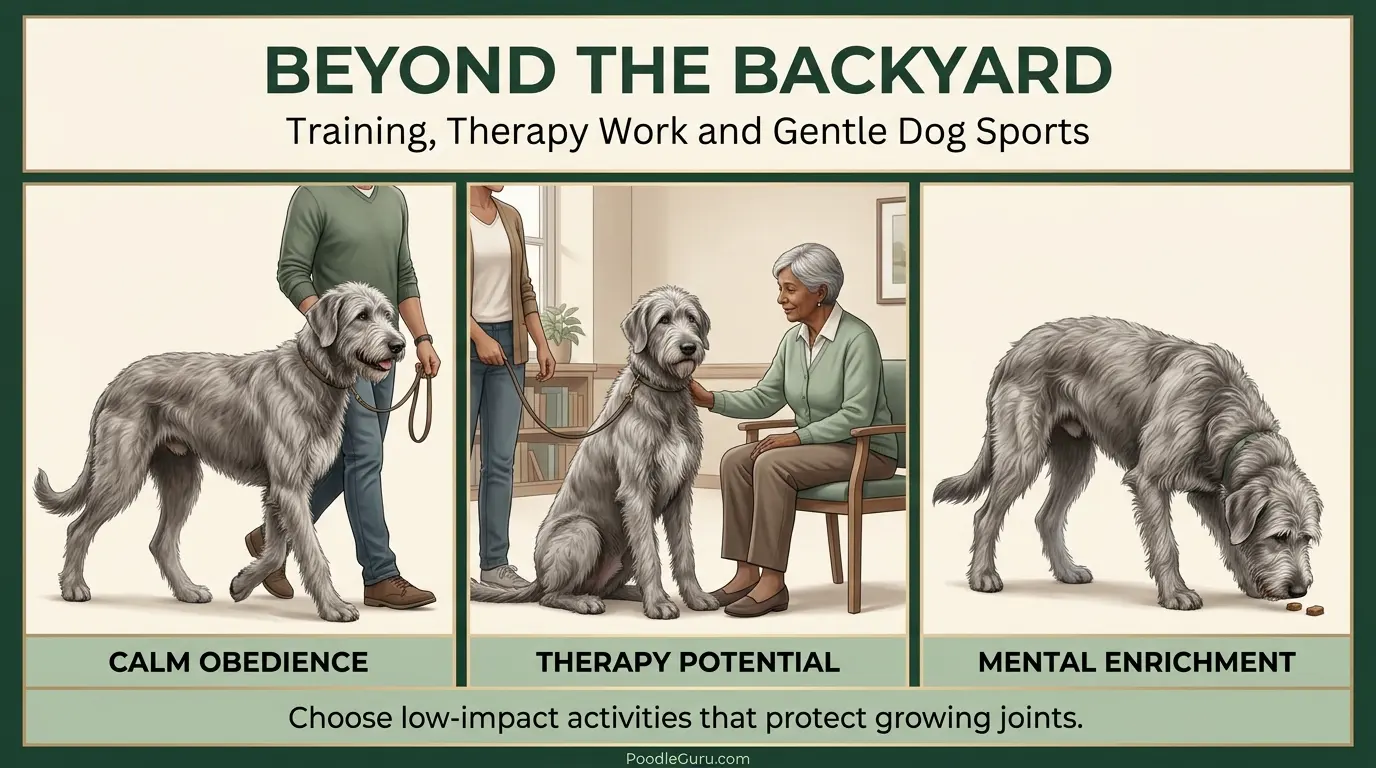 BEYOND THE BACKYARD
Training, Therapy Work and Gentle Dog Sports

CALM OBEDIENCE

THERAPY POTENTIAL

MENTAL ENRICHMENT

Choose low-impact activities that protect growing joints.

PoodleGuru.com